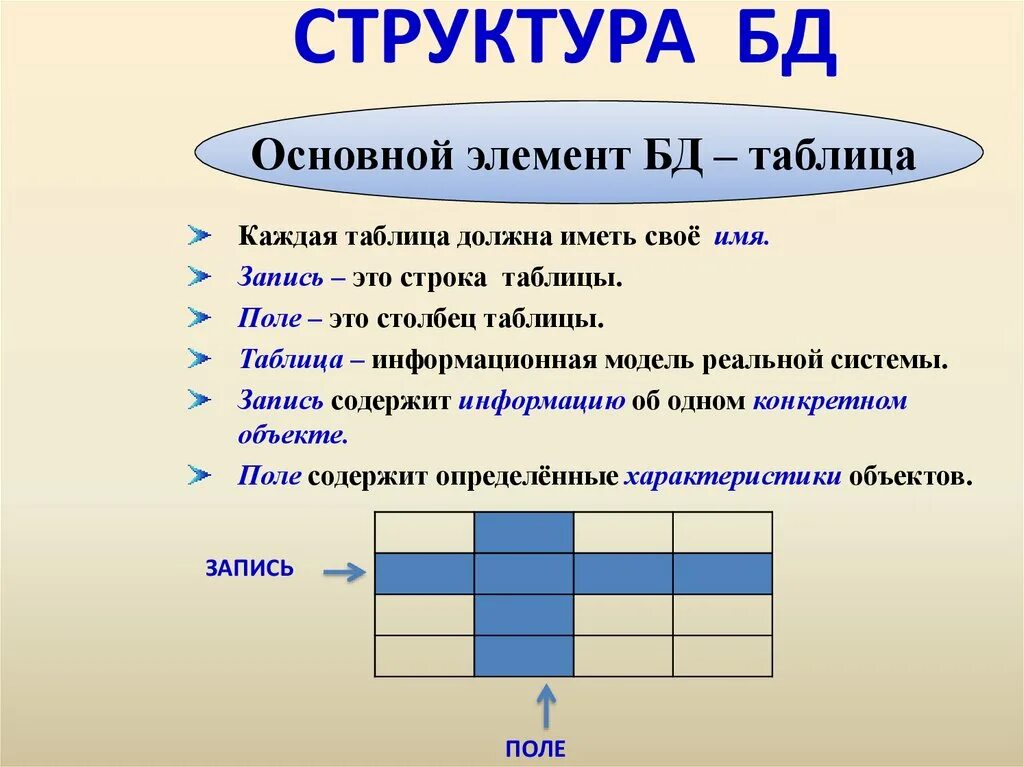 СТРУКТУРА БД

Основной элемент БД – таблица

Каждая таблица должна иметь своё имя.

Запись – это строка таблицы.

Поле – это столбец таблицы.

Таблица – информационная модель реальной системы.

Запись содержит информацию об одном конкретном объекте.

Поле содержит определённые характеристики объектов.

ЗАПИСЬ

ПОЛЕ